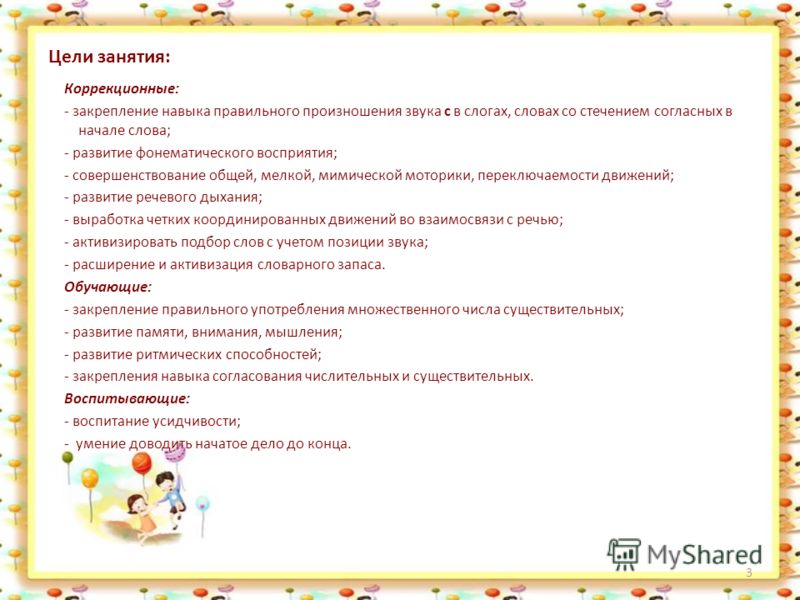 Цели занятия:

Коррекционные:

- закрепление навыка правильного произношения звука с в слогах, словах со стечением согласных в начале слова;

- развитие фонематического восприятия;

- совершенствование общей, мелкой, мимической моторики, переключаемости движений;

- развитие речевого дыхания;

- выработка четких координированных движений во взаимосвязи с речью;

- активизировать подбор слов с учетом позиции звука;

- расширение и активизация словарного запаса.

Обучающие:

- закрепление правильного употребления множественного числа существительных;

- развитие памяти, внимания, мышления;

- развитие ритмических способностей;

- закрепления навыка согласования числительных и существительных.

Воспитывающие:

- воспитание усидчивости;

- умение доводить начатое дело до конца.

MyShared

3